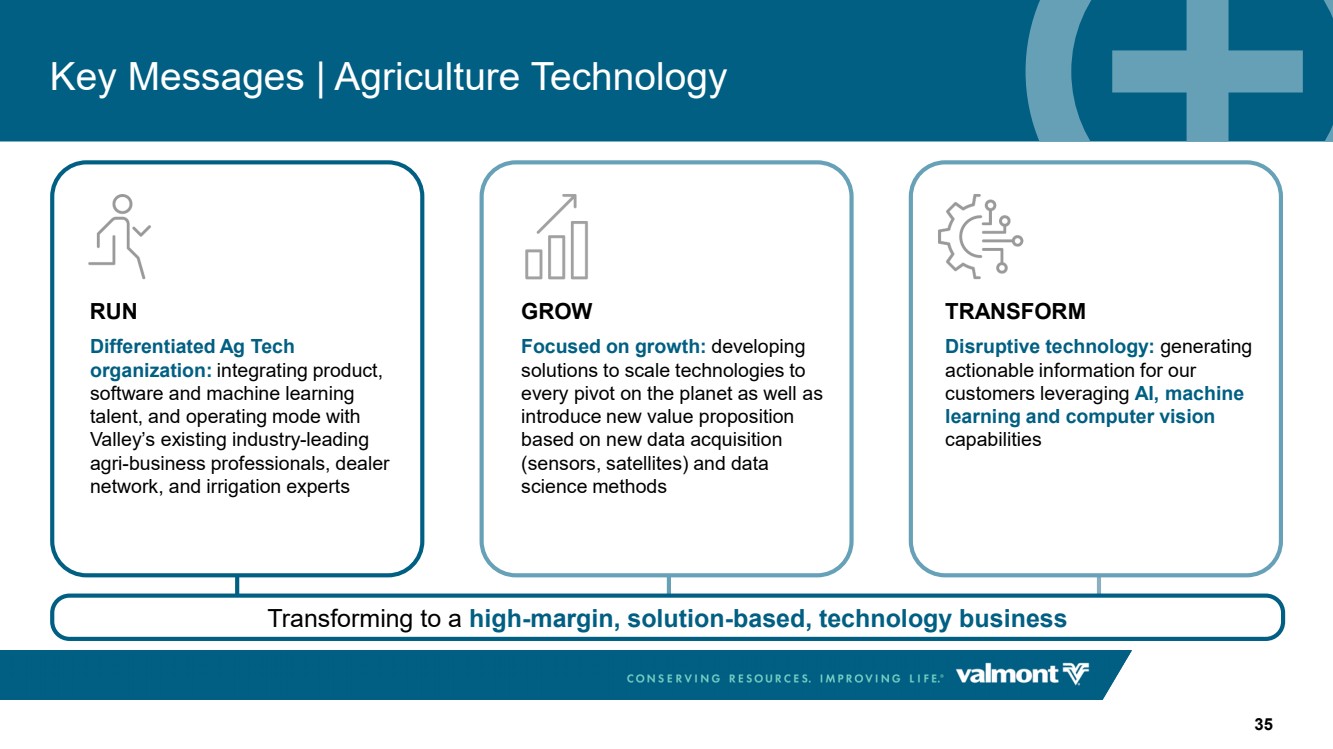 Key Messages | Agriculture Technology

RUN

Differentiated Ag Tech organization: integrating product, software and machine learning talent, and operating mode with Valley's existing industry-leading agri-business professionals, dealer network, and irrigation experts

GROW

Focused on growth: developing solutions to scale technologies to every pivot on the planet as well as introduce new value proposition based on new data acquisition (sensors, satellites) and data science methods

TRANSFORM

Disruptive technology: generating actionable information for our customers leveraging AI, machine learning and computer vision capabilities

Transforming to a high-margin, solution-based, technology business

CONSERVING RESOURCES. IMPROVING LIFE.® valmont

35